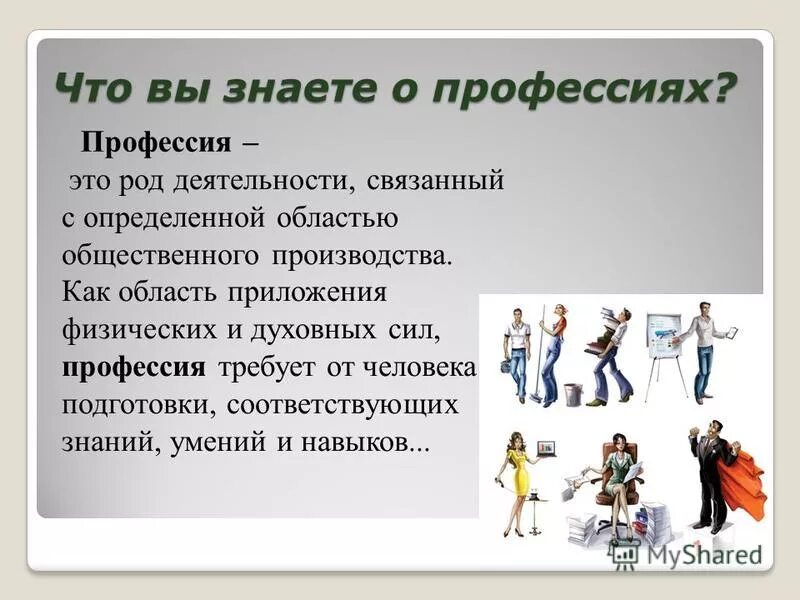 Что вы знаете о профессиях?

Профессия –
это род деятельности, связанный с определенной областью общественного производства. Как область приложения физических и духовных сил, профессия требует от человека подготовки, соответствующих знаний, умений и навыков...

MyShared